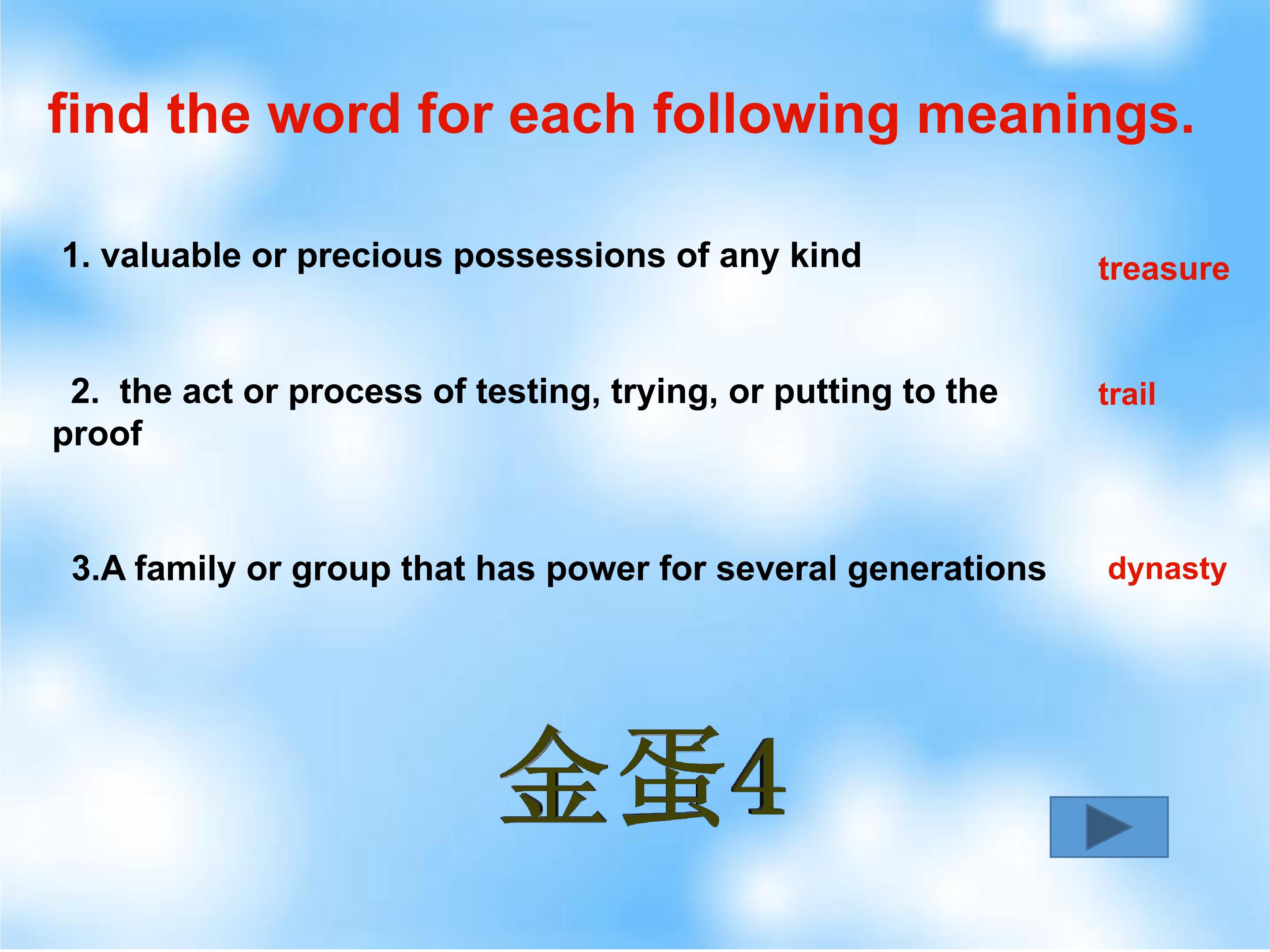 find the word for each following meanings.

1. valuable or precious possessions of any kind

treasure

2. the act or process of testing, trying, or putting to the proof

trail

3.A family or group that has power for several generations

dynasty

金蛋4